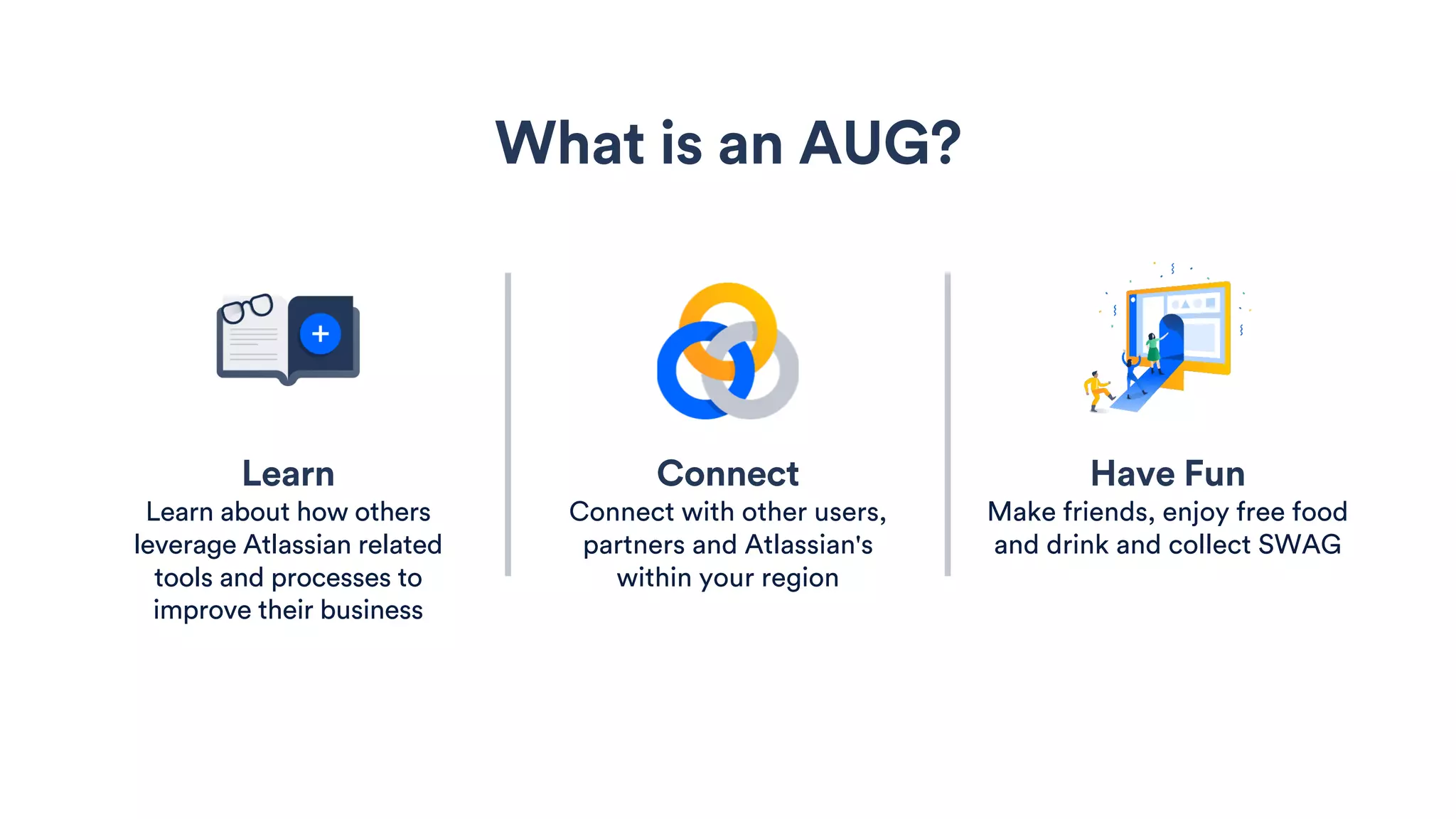 What is an AUG?

Learn
Learn about how others leverage Atlassian related tools and processes to improve their business

Connect
Connect with other users, partners and Atlassian's within your region

Have Fun
Make friends, enjoy free food and drink and collect SWAG